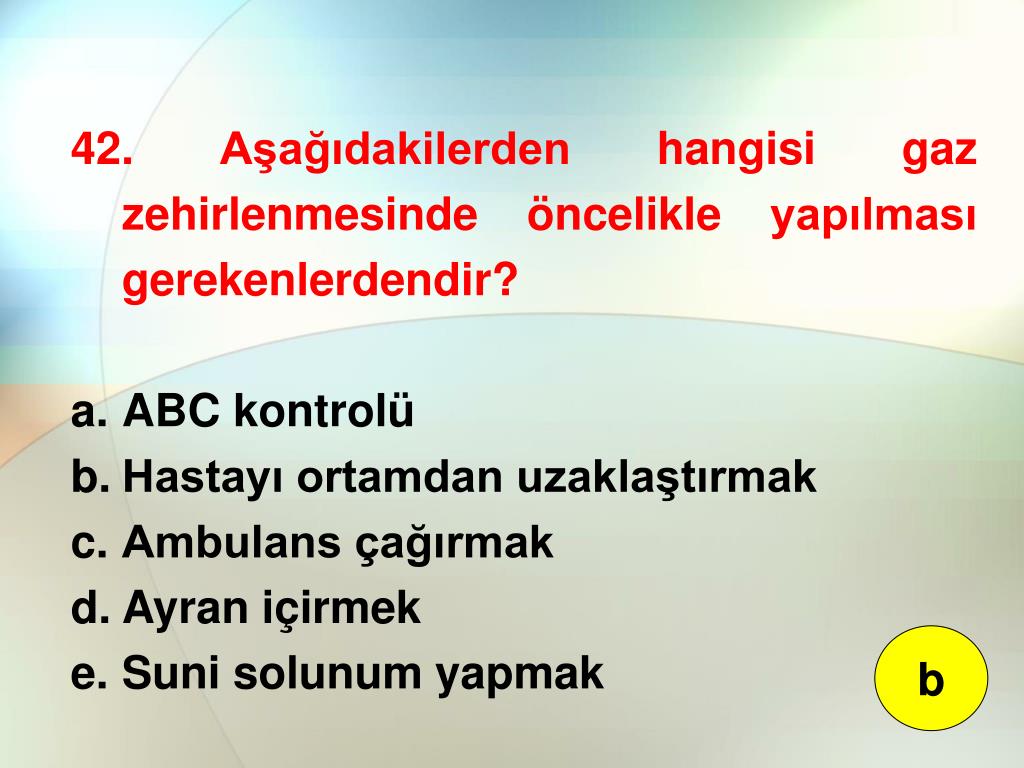 42. Aşağıdakilerden hangisi gaz zehirlenmesinde öncelikle yapılması gerekenlerdendir?

a. ABC kontrolü
b. Hastayı ortamdan uzaklaştırmak
c. Ambulans çağırmak
d. Ayran içirmek
e. Suni solunum yapmak

b